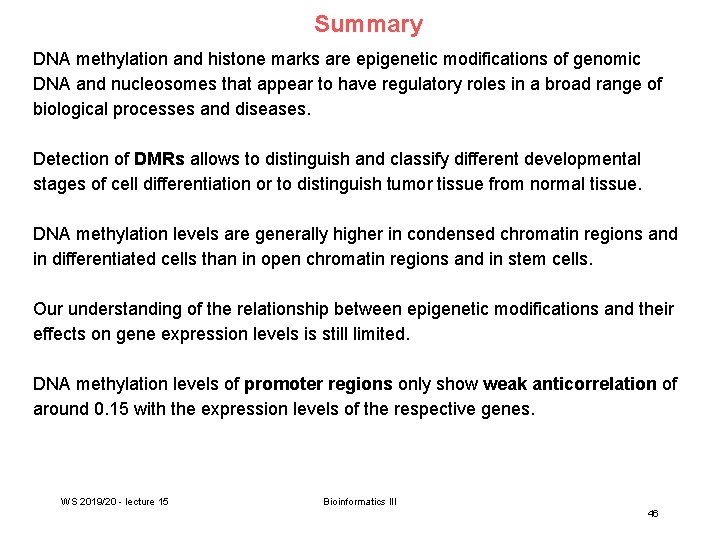 Summary

DNA methylation and histone marks are epigenetic modifications of genomic DNA and nucleosomes that appear to have regulatory roles in a broad range of biological processes and diseases.

Detection of DMRs allows to distinguish and classify different developmental stages of cell differentiation or to distinguish tumor tissue from normal tissue.

DNA methylation levels are generally higher in condensed chromatin regions and in differentiated cells than in open chromatin regions and in stem cells.

Our understanding of the relationship between epigenetic modifications and their effects on gene expression levels is still limited.

DNA methylation levels of promoter regions only show weak anticorrelation of around 0.15 with the expression levels of the respective genes.

WS 2019/20 - lecture 15

Bioinformatics III

46